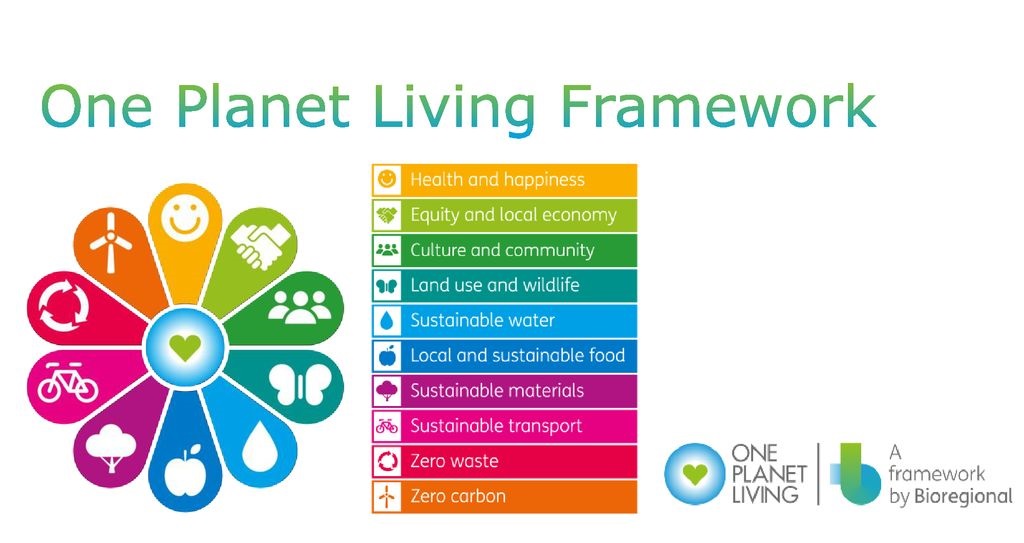 One Planet Living Framework

Health and happiness
Equity and local economy
Culture and community
Land use and wildlife
Sustainable water
Local and sustainable food
Sustainable materials
Sustainable transport
Zero waste
Zero carbon

ONE PLANET LIVING

A framework by Bioregional